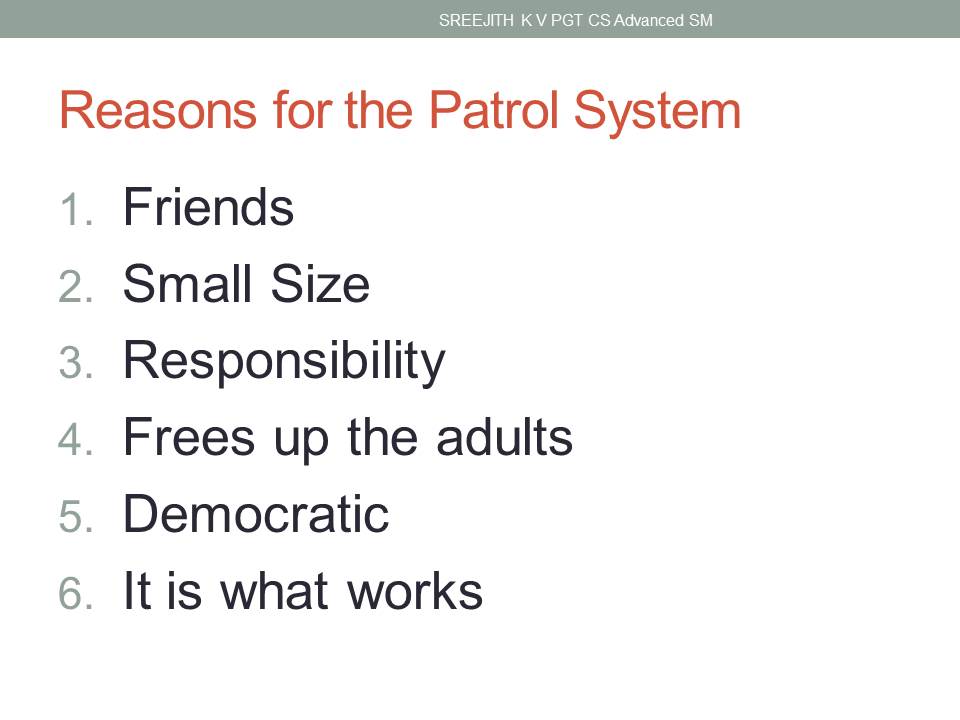 SREEJITH K V PGT CS Advanced SM

Reasons for the Patrol System

1. Friends
2. Small Size
3. Responsibility
4. Frees up the adults
5. Democratic
6. It is what works